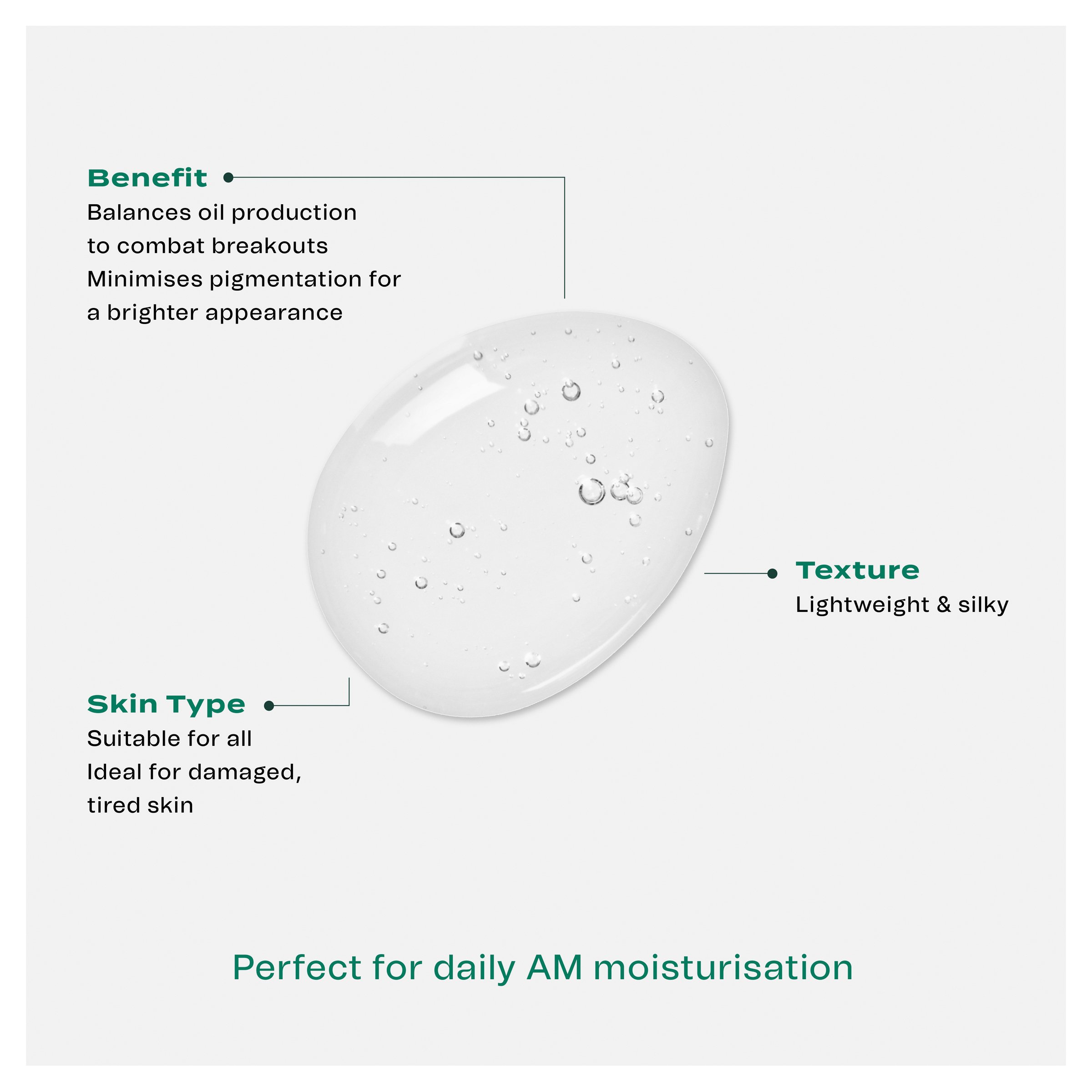 Benefit
Balances oil production to combat breakouts
Minimises pigmentation for a brighter appearance

Texture
Lightweight & silky

Skin Type
Suitable for all
Ideal for damaged, tired skin

Perfect for daily AM moisturisation